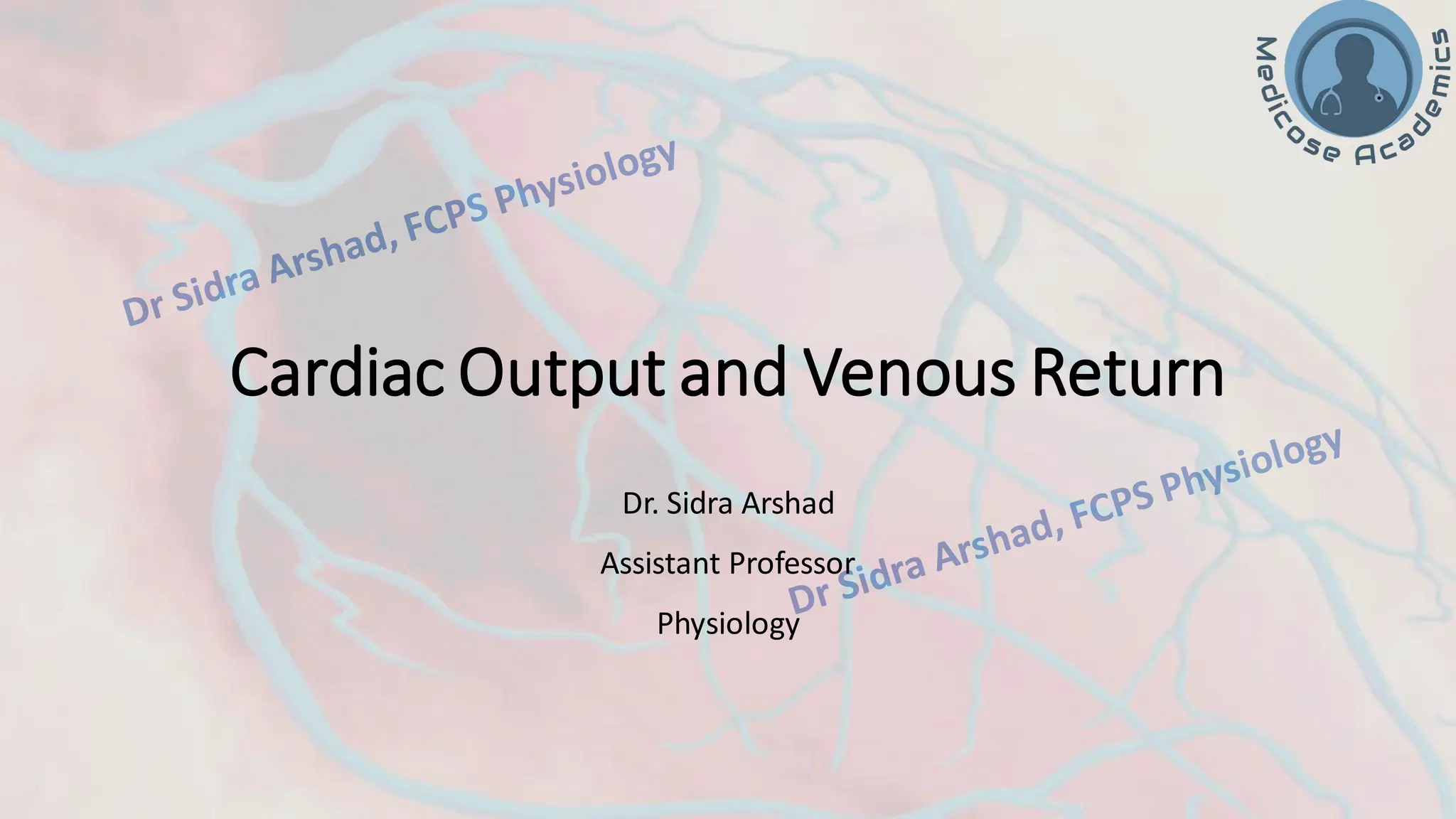 Medicose Academics

Dr Sidra Arshad, FCPS Physiology

Cardiac Output and Venous Return

Dr. Sidra Arshad

Assistant Professor

Physiology

Dr Sidra Arshad, FCPS Physiology